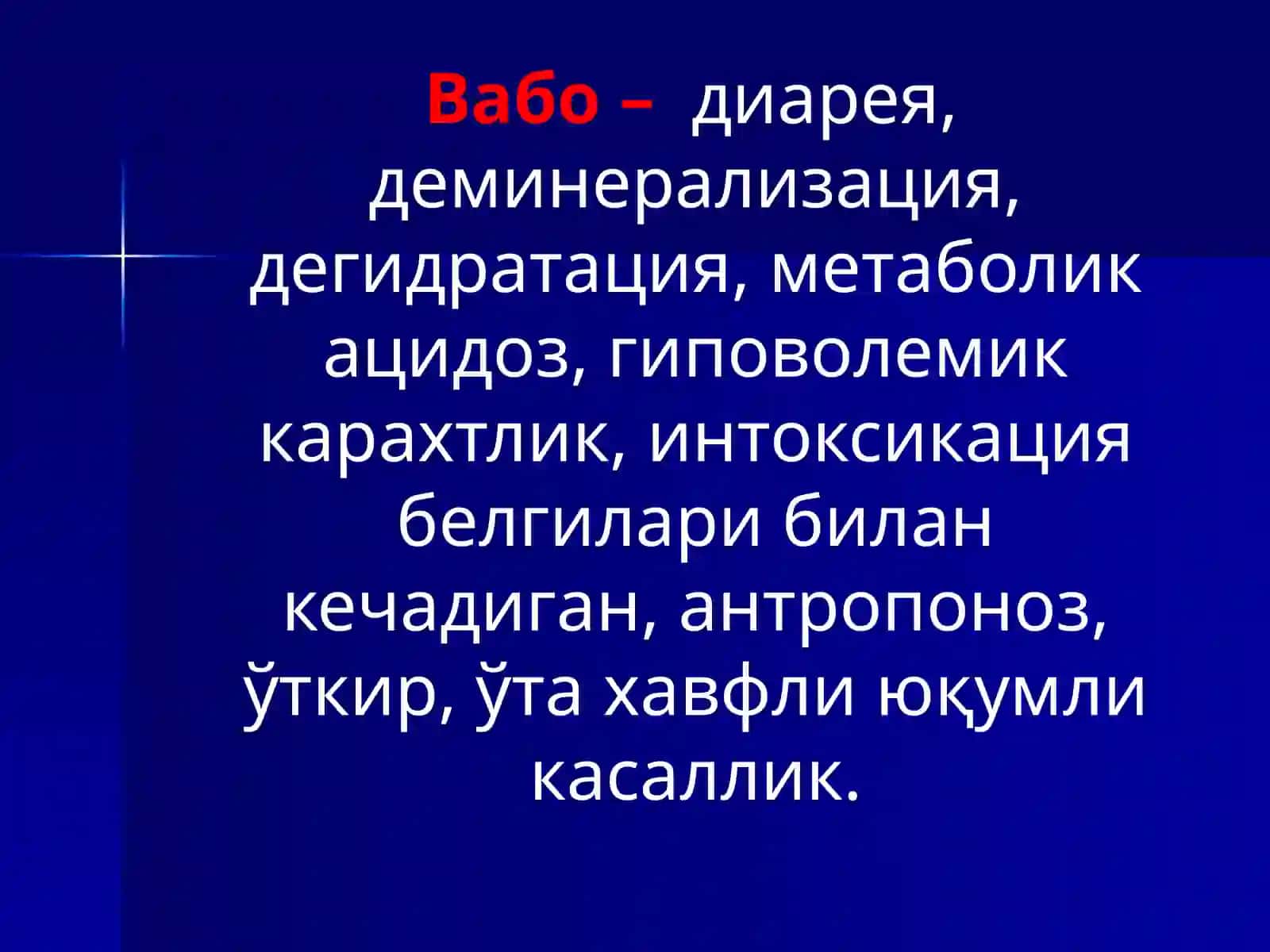 Вабо – диарея, деминерализация, дегидратация, метаболик ацидоз, гиповолемик карахтлик, интоксикация белгилари билан кечадиган, антропоноз, ўткир, ўта хавфли юқумли касаллик.